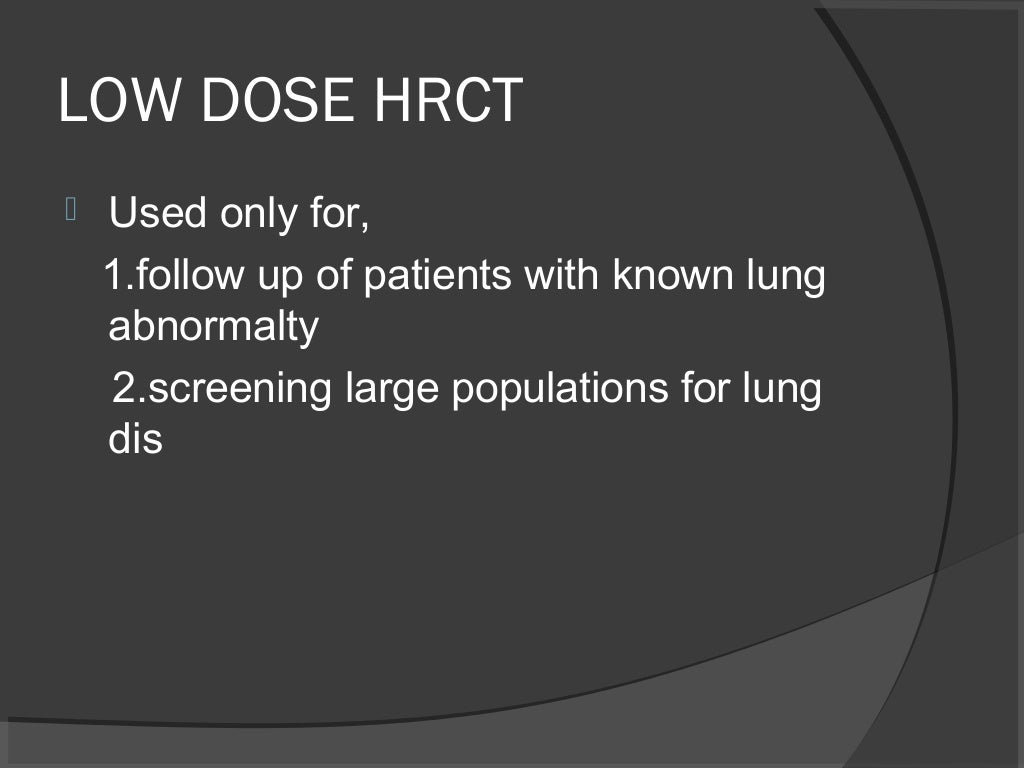 LOW DOSE HRCT

Used only for,

1.follow up of patients with known lung abnormalty

2.screening large populations for lung dis